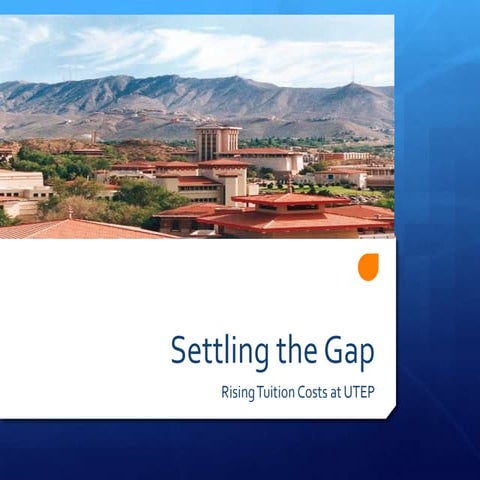 Settling the Gap

Rising Tuition Costs at UTEP